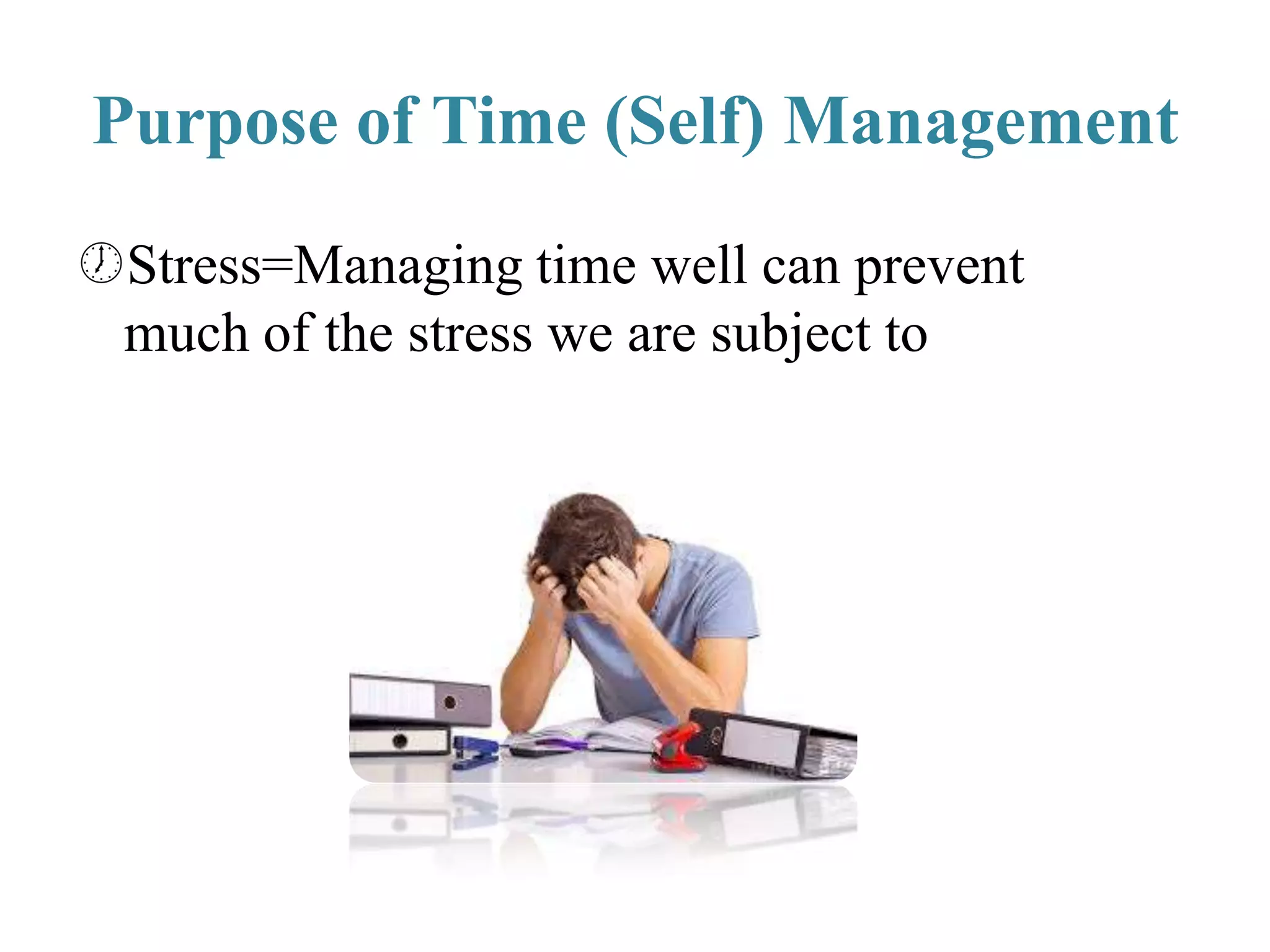 Purpose of Time (Self) Management

Stress=Managing time well can prevent much of the stress we are subject to